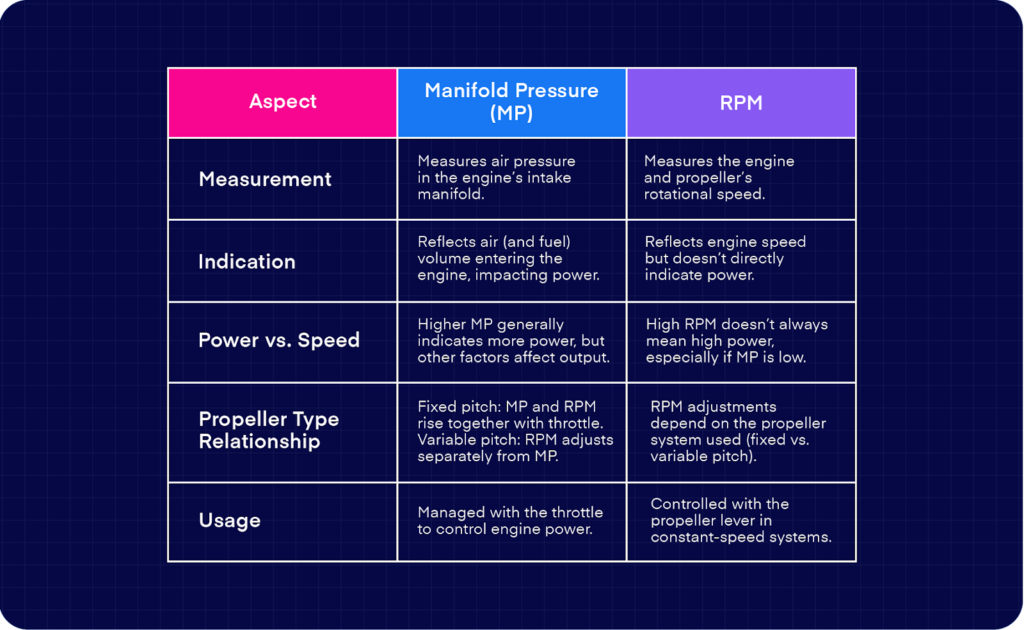 | Aspect | Manifold Pressure (MP) | RPM |
|---|---|---|
| Measurement | Measures air pressure in the engine's intake manifold. | Measures the engine and propeller's rotational speed. |
| Indication | Reflects air (and fuel) volume entering the engine, impacting power. | Reflects engine speed but doesn't directly indicate power. |
| Power vs. Speed | Higher MP generally indicates more power, but other factors affect output. | High RPM doesn't always mean high power, especially if MP is low. |
| Propeller Type Relationship | Fixed pitch: MP and RPM rise together with throttle. Variable pitch: RPM adjusts separately from MP. | RPM adjustments depend on the propeller system used (fixed vs. variable pitch). |
| Usage | Managed with the throttle to control engine power. | Controlled with the propeller lever in constant-speed systems. |